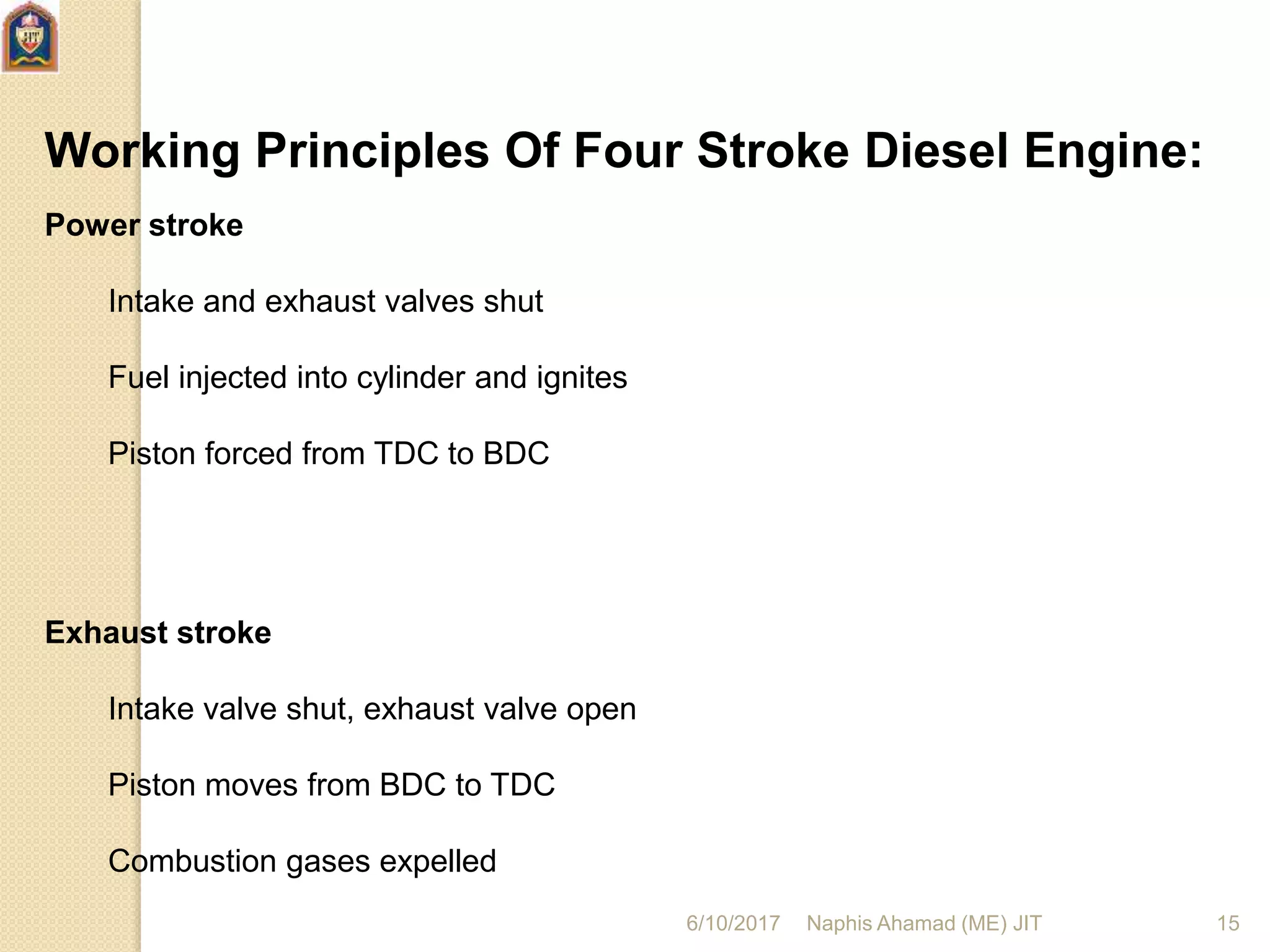 JIT

Working Principles Of Four Stroke Diesel Engine:

Power stroke

Intake and exhaust valves shut

Fuel injected into cylinder and ignites

Piston forced from TDC to BDC

Exhaust stroke

Intake valve shut, exhaust valve open

Piston moves from BDC to TDC

Combustion gases expelled

6/10/2017 Naphis Ahamad (ME) JIT 15